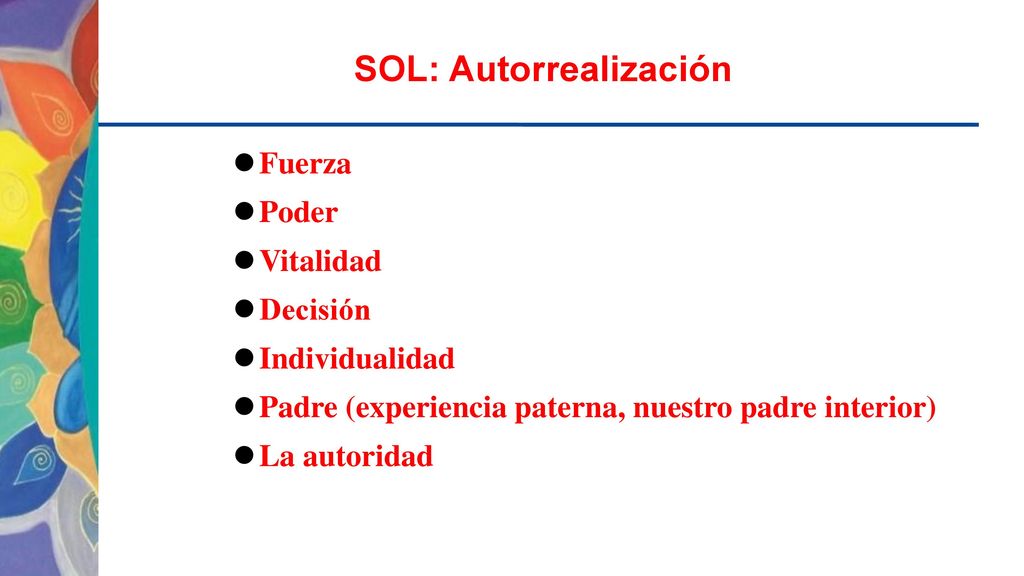 SOL: Autorrealización

- Fuerza
- Poder
- Vitalidad
- Decisión
- Individualidad
- Padre (experiencia paterna, nuestro padre interior)
- La autoridad